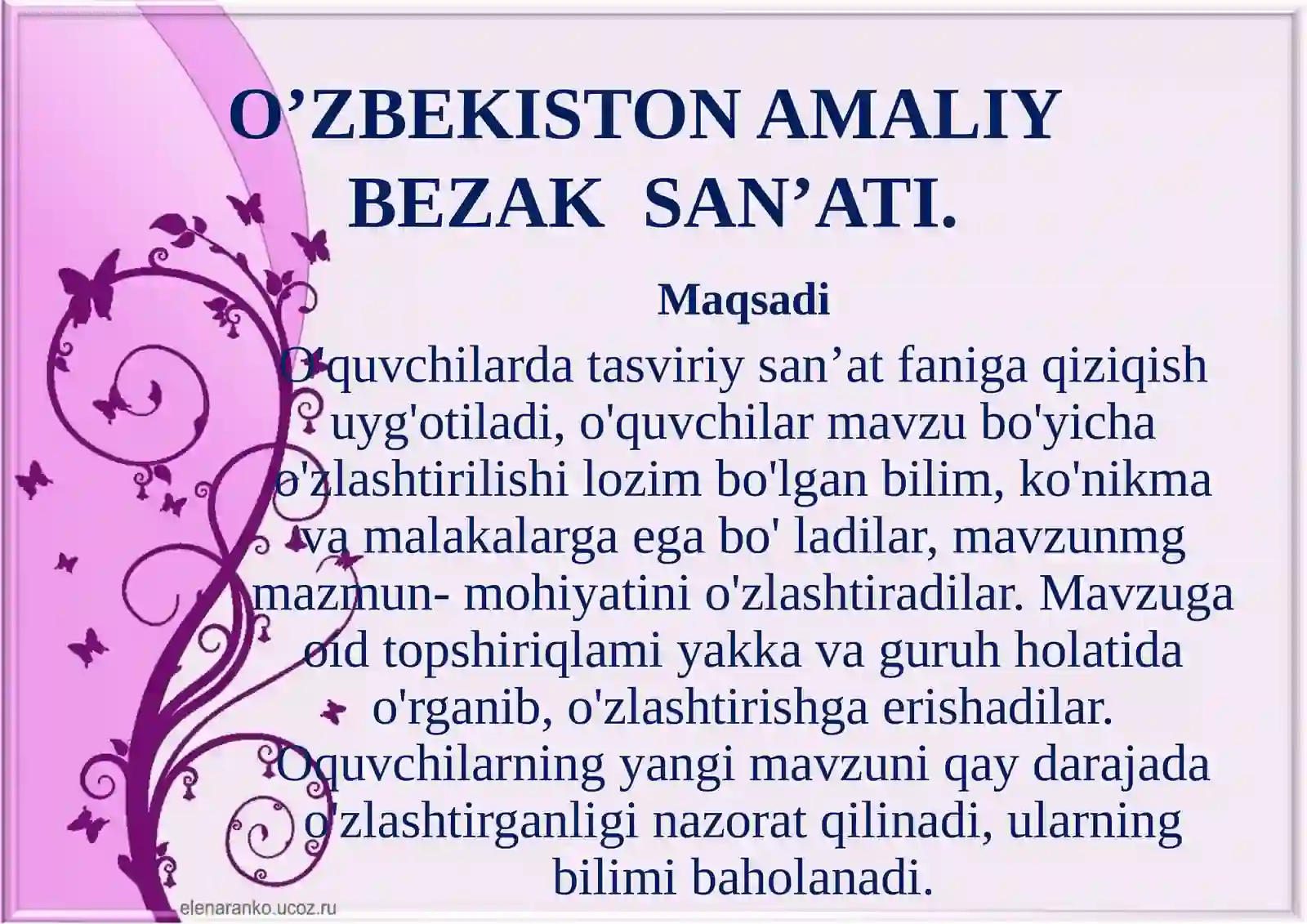 O’ZBEKISTON AMALIY BEZAK SAN’ATI.

Maqsadi

O‘quvchilarda tasviriy san’at faniga qiziqish uyg'otiladi, o'quvchilar mavzu bo'yicha o'zlashtirilishi lozim bo'lgan bilim, ko'nikma va malakalarga ega bo' ladilar, mavzunmg mazmun- mohiyatini o'zlashtiradilar. Mavzuga oid topshiriqlami yakka va guruh holatida o'rganib, o'zlashtirishga erishadilar. Oquvchilarning yangi mavzuni qay darajada o'zlashtirganligi nazorat qilinadi, ularning bilimi baholanadi.

elenaranko.ucoz.ru